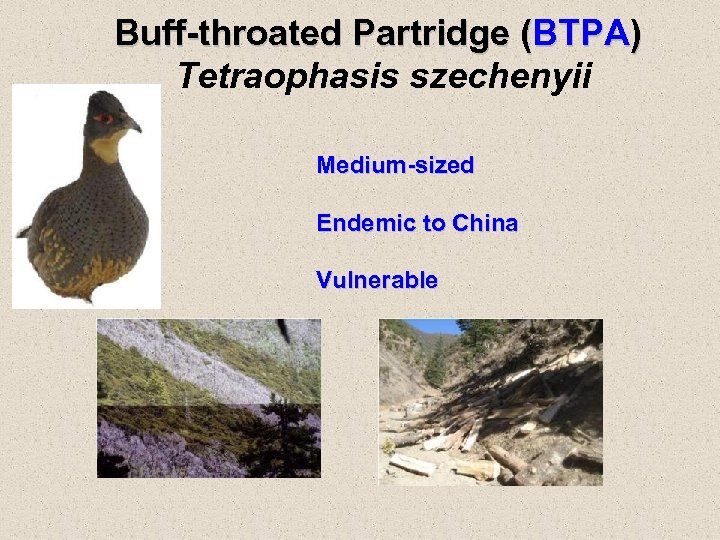 Buff-throated Partridge (BTPA)
Tetraophasis szechenyii

Medium-sized

Endemic to China

Vulnerable